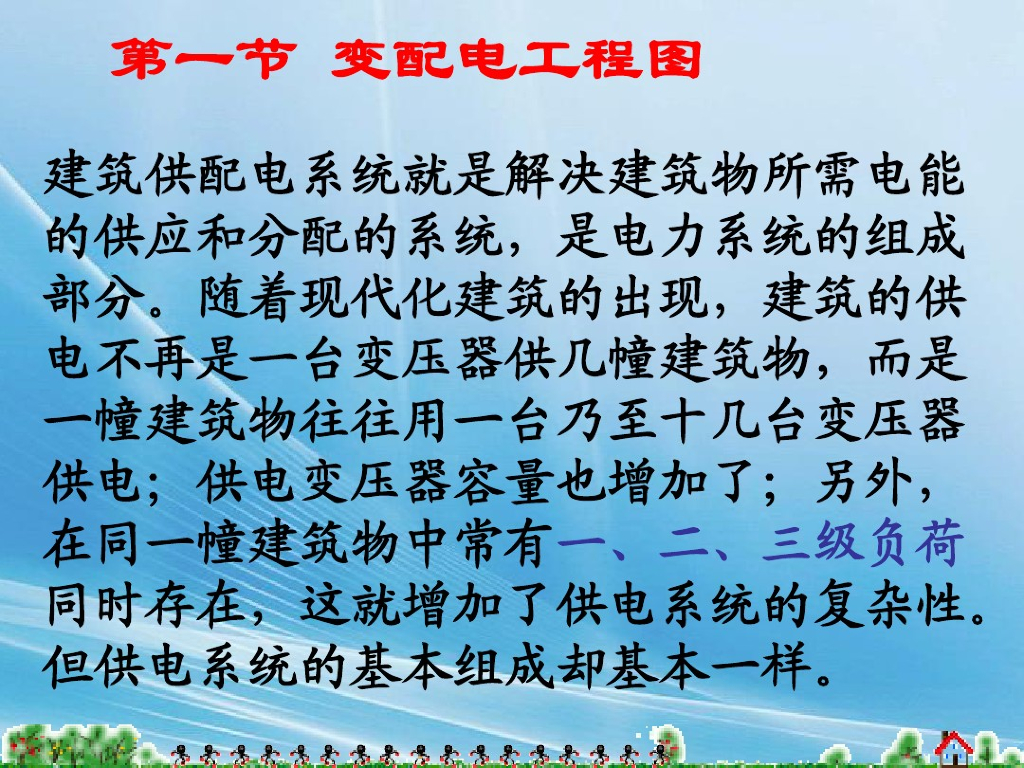 第一节 变配电工程图

建筑供配电系统就是解决建筑物所需电能的供应和分配的系统，是电力系统的组成部分。随着现代化建筑的出现，建筑的供电不再是一台变压器供几幢建筑物，而是一幢建筑物往往用一台乃至十几台变压器供电；供电变压器容量也增加了；另外，在同一幢建筑物中常有一、二、三级负荷同时存在，这就增加了供电系统的复杂性。但供电系统的基本组成却基本一样。